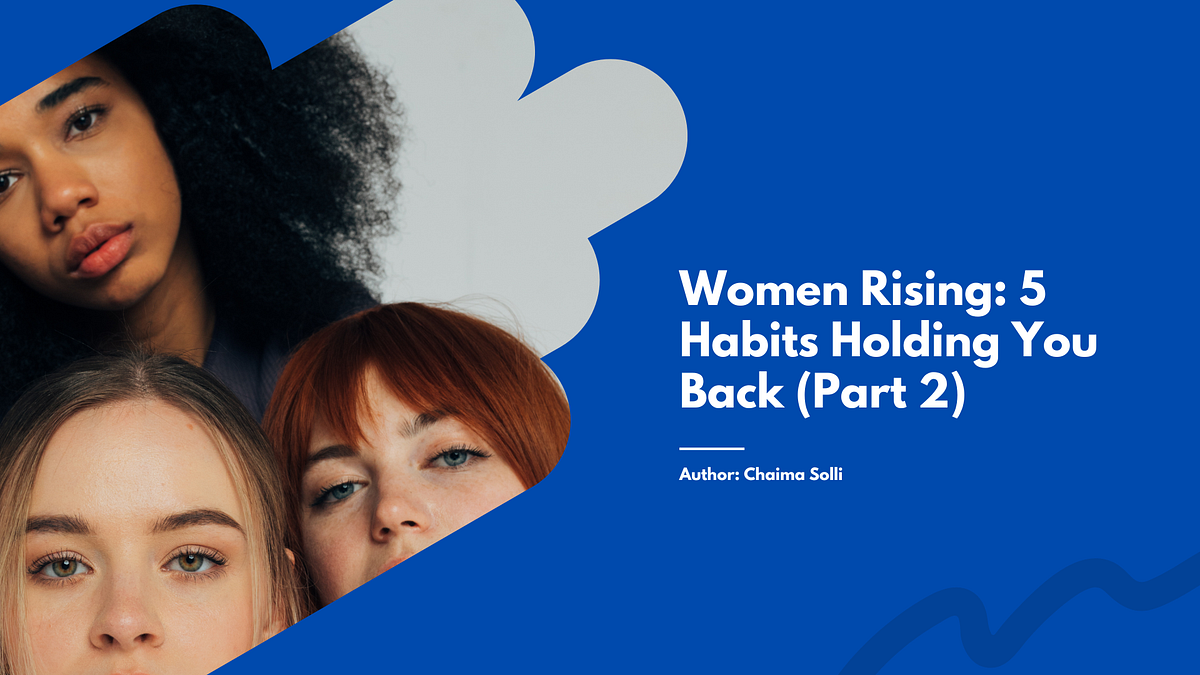 Women Rising: 5 Habits Holding You Back (Part 2)

Author: Chaima Solli